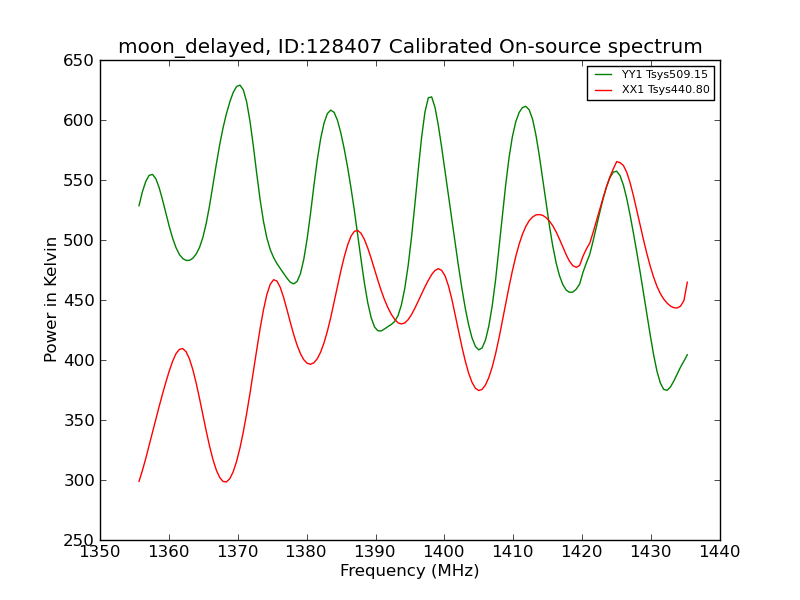 moon_delayed, ID:128407 Calibrated On-source spectrum

YY1 Tsys509.15
XX1 Tsys440.80

Power in Kelvin

650
600
550
500
450
400
350
300
250

1350 1360 1370 1380 1390 1400 1410 1420 1430 1440

Frequency (MHz)